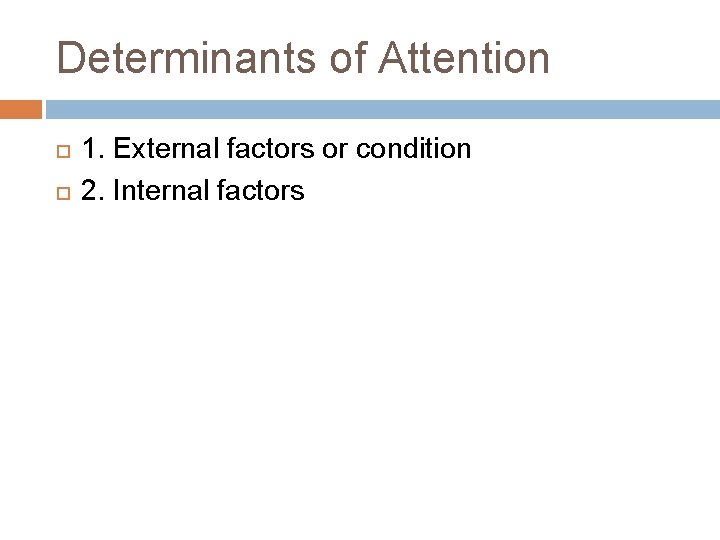 Determinants of Attention

1. External factors or condition
2. Internal factors